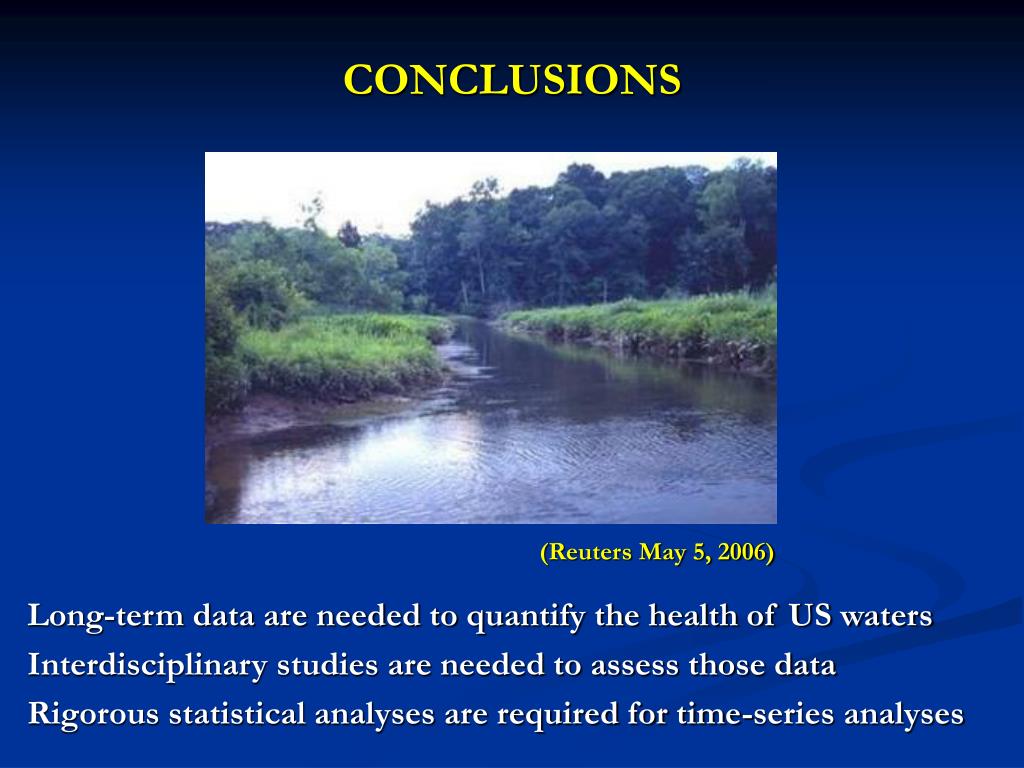 CONCLUSIONS

(Reuters May 5, 2006)

Long-term data are needed to quantify the health of US waters
Interdisciplinary studies are needed to assess those data
Rigorous statistical analyses are required for time-series analyses